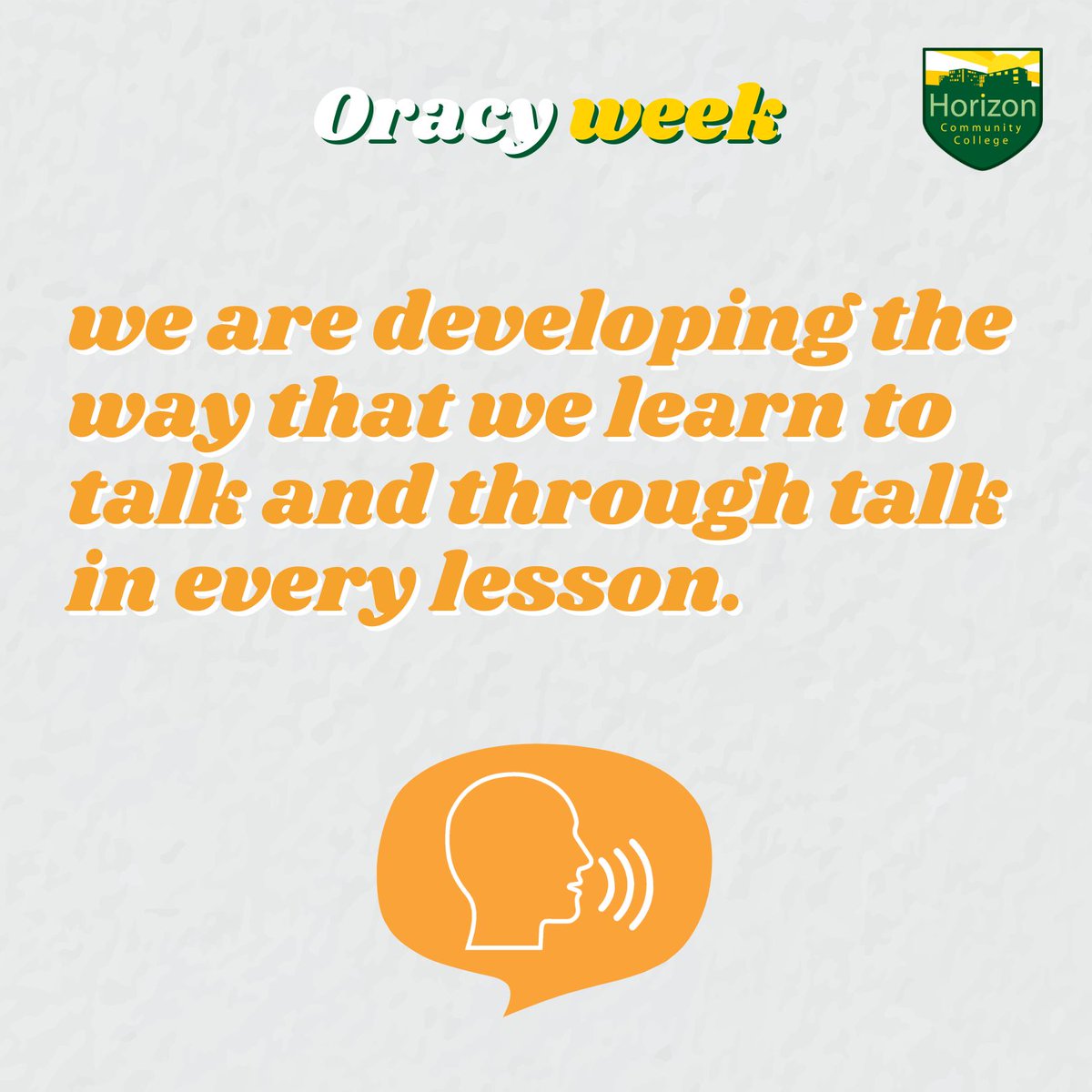 Oracy week

Horizon
Community
College

we are developing the way that we learn to talk and through talk in every lesson.